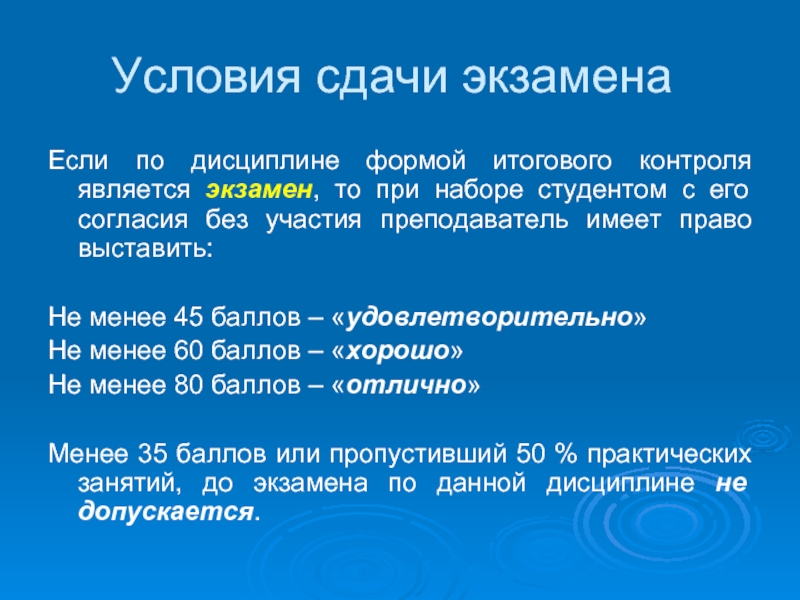 Условия сдачи экзамена

Если по дисциплине формой итогового контроля является экзамен, то при наборе студентом с его согласия без участия преподаватель имеет право выставить:

Не менее 45 баллов – «удовлетворительно»
Не менее 60 баллов – «хорошо»
Не менее 80 баллов – «отлично»

Менее 35 баллов или пропустивший 50 % практических занятий, до экзамена по данной дисциплине не допускается.